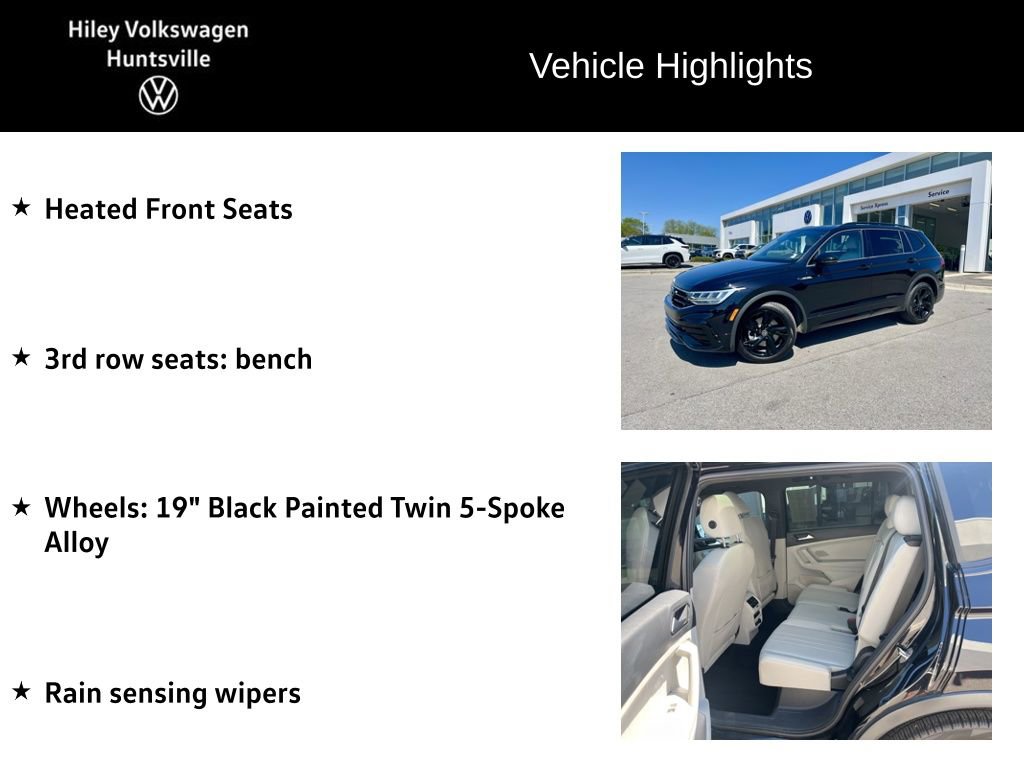 Hiley Volkswagen
Huntsville

Vehicle Highlights

★ Heated Front Seats

★ 3rd row seats: bench

★ Wheels: 19" Black Painted Twin 5-Spoke Alloy

★ Rain sensing wipers

Service Xpress

Service